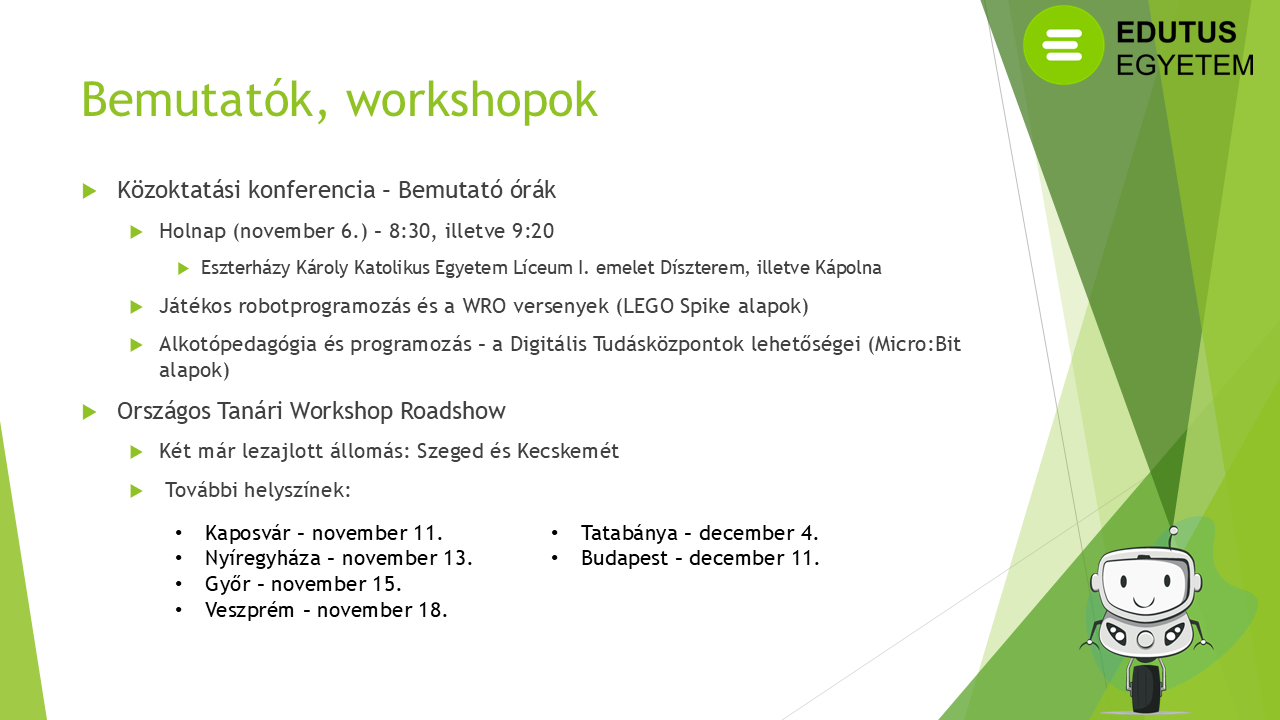 EDUTUS
EGYETEM

Bemutatók, workshopok

Közoktatási konferencia – Bemutató órák

Holnap (november 6.) – 8:30, illetve 9:20

Eszterházy Károly Katolikus Egyetem Líceum I. emelet Díszterem, illetve Kápolna

Játékos robotprogramozás és a WRO versenyek (LEGO Spike alapok)

Alkotópedagógia és programozás – a Digitális Tudásközpontok lehetőségei (Micro:Bit alapok)

Országos Tanári Workshop Roadshow

Két már lezajlott állomás: Szeged és Kecskemét

További helyszínek:

• Kaposvár – november 11.
• Nyíregyháza – november 13.
• Győr – november 15.
• Veszprém – november 18.

• Tatabánya – december 4.
• Budapest – december 11.